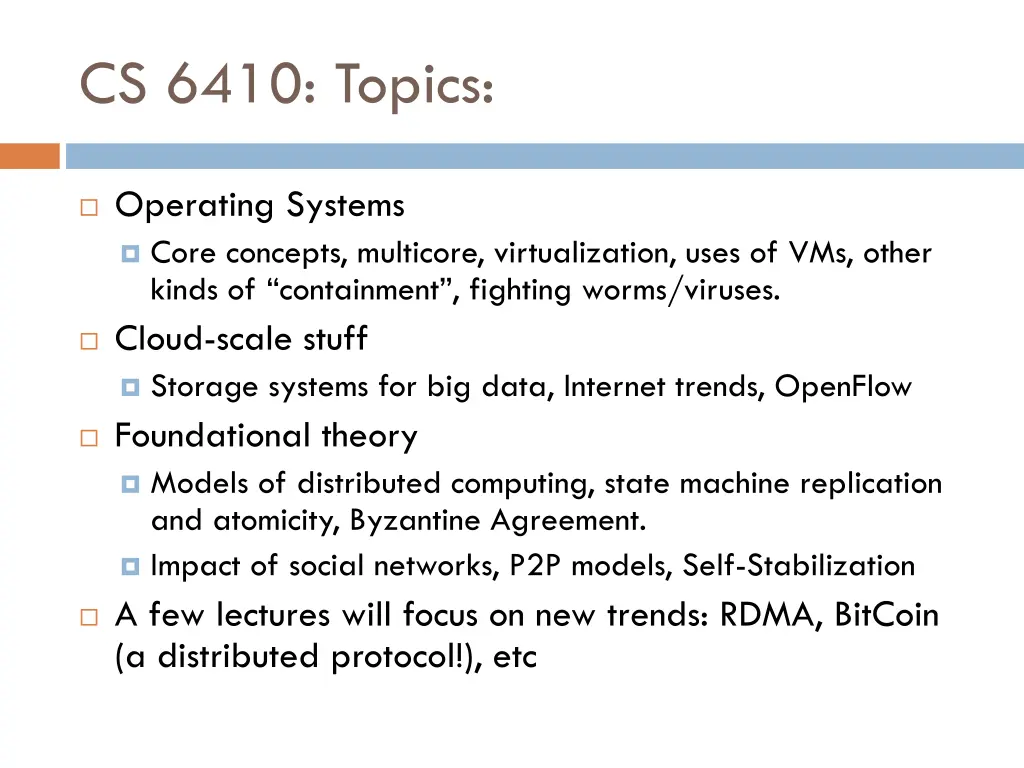 CS 6410: Topics:

Operating Systems

Core concepts, multicore, virtualization, uses of VMs, other kinds of “containment”, fighting worms/viruses.

Cloud-scale stuff

Storage systems for big data, Internet trends, OpenFlow

Foundational theory

Models of distributed computing, state machine replication and atomicity, Byzantine Agreement.

Impact of social networks, P2P models, Self-Stabilization

A few lectures will focus on new trends: RDMA, BitCoin (a distributed protocol!), etc